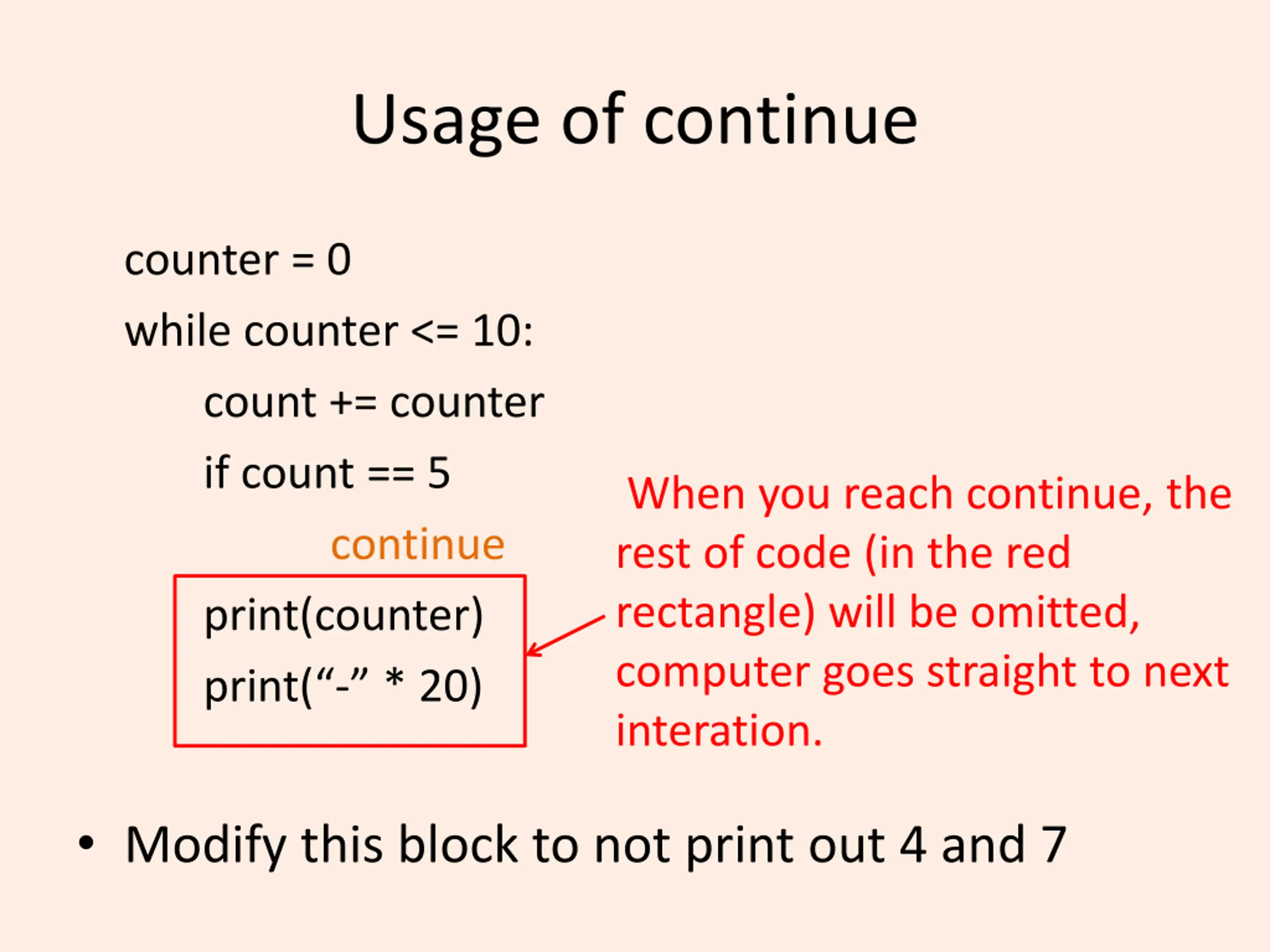 Usage of continue

counter = 0

while counter <= 10:

count += counter

if count == 5

continue

print(counter)

print(“-” * 20)

When you reach continue, the rest of code (in the red rectangle) will be omitted, computer goes straight to next interation.

• Modify this block to not print out 4 and 7